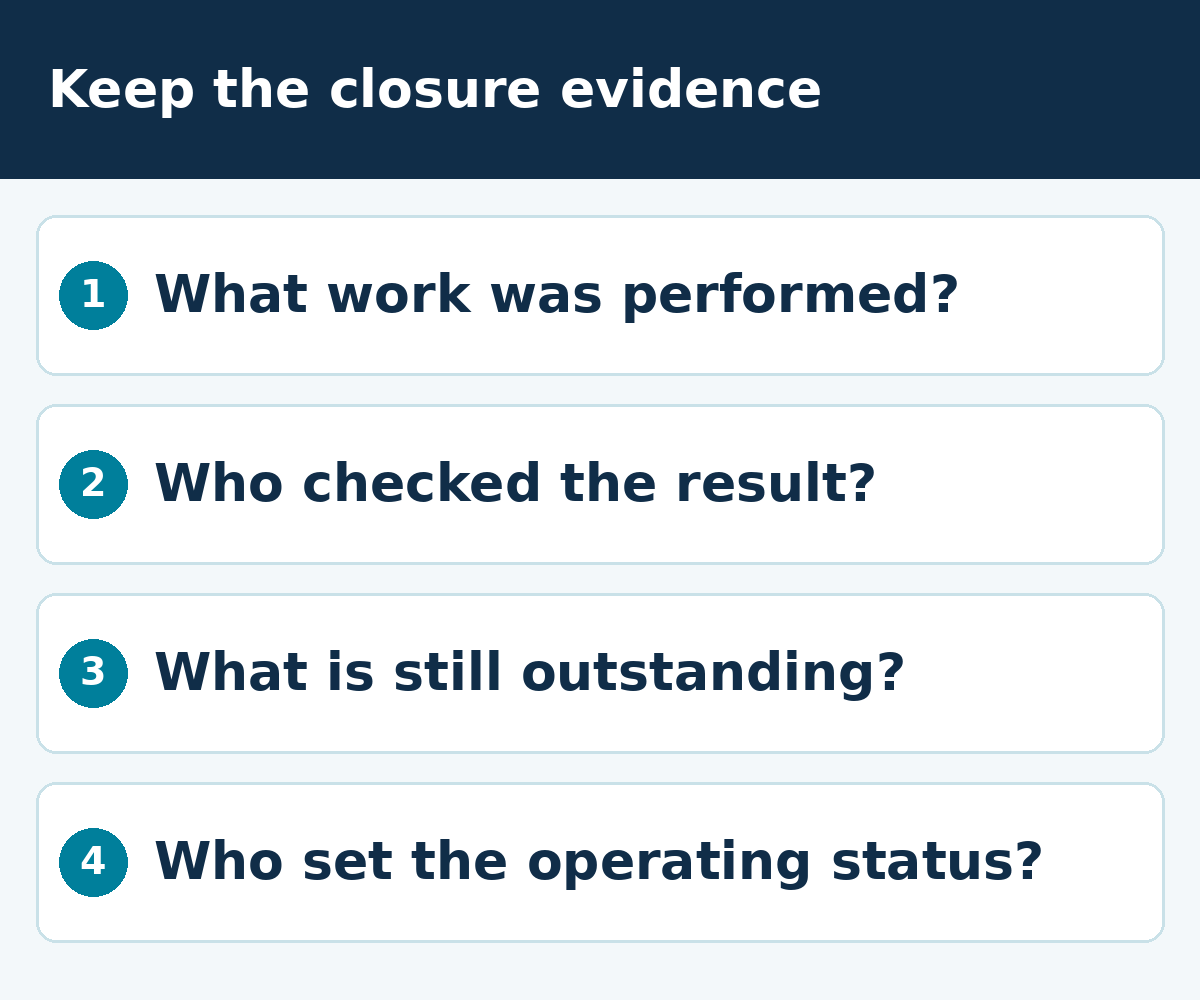 Keep the closure evidence

1 What work was performed?

2 Who checked the result?

3 What is still outstanding?

4 Who set the operating status?